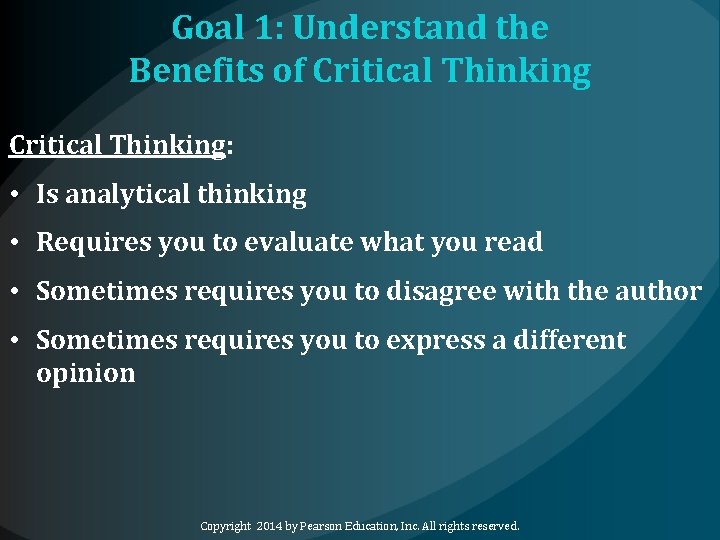 Goal 1: Understand the Benefits of Critical Thinking

Critical Thinking:

• Is analytical thinking
• Requires you to evaluate what you read
• Sometimes requires you to disagree with the author
• Sometimes requires you to express a different opinion

Copyright 2014 by Pearson Education, Inc. All rights reserved.